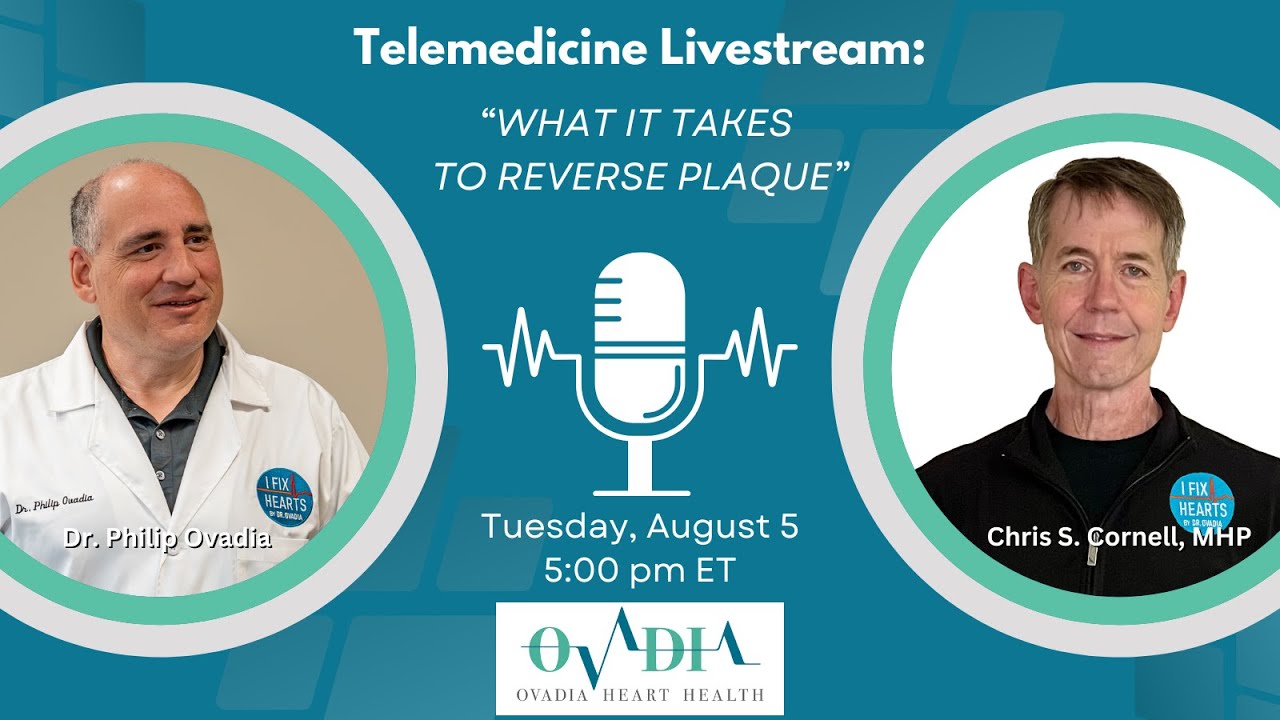 Telemedicine Livestream:

"WHAT IT TAKES TO REVERSE PLAQUE"

Dr. Philip Ovadia

I FIX HEARTS BY DR. OVADIA

Dr. Philip Ovadia

Tuesday, August 5
5:00 pm ET

OVADIA
OVADIA HEART HEALTH

I FIX HEARTS BY DR. OVADIA

Chris S. Cornell, MHP